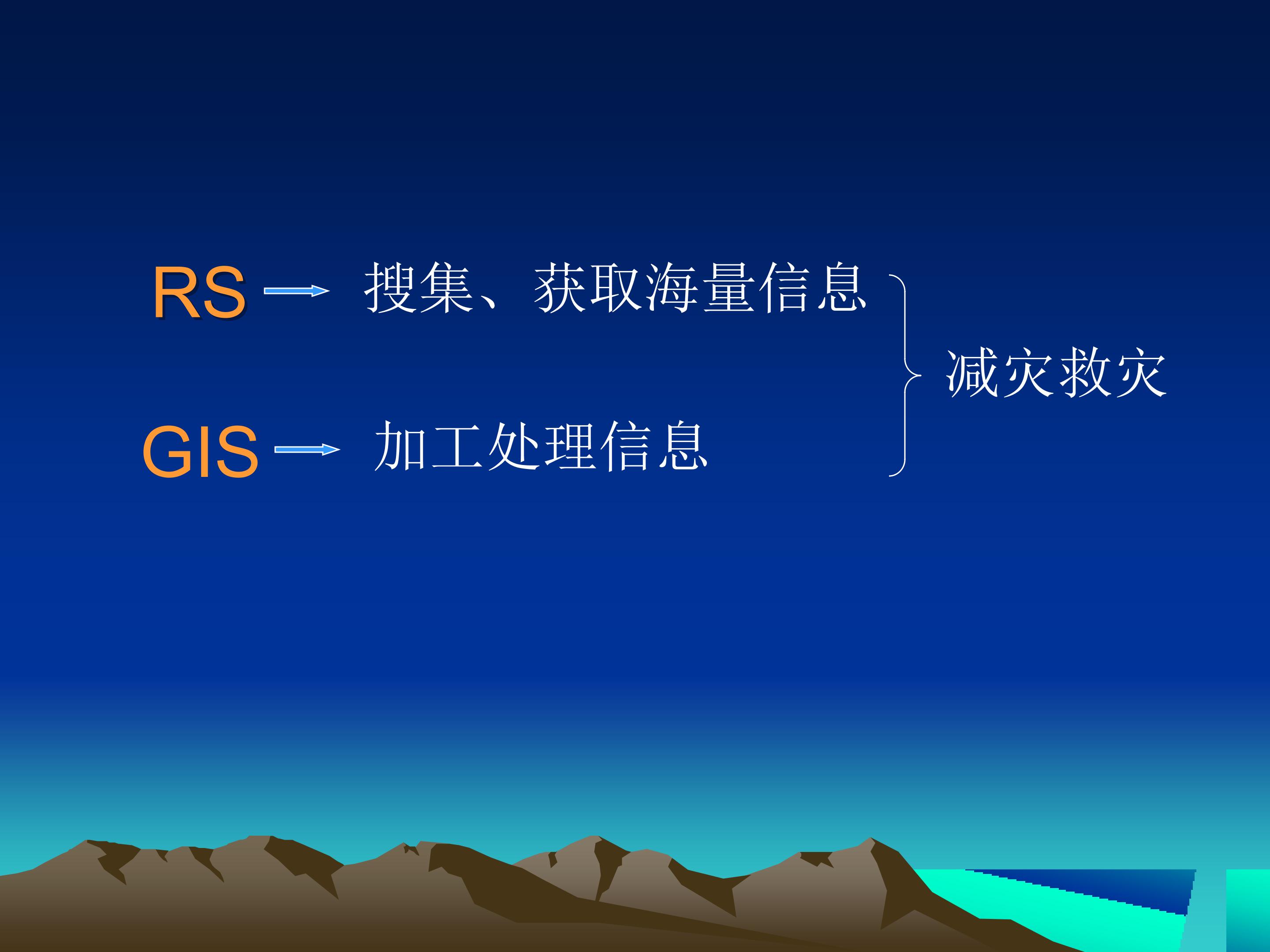 RS 搜集、获取海量信息

GIS 加工处理信息

减灾救灾